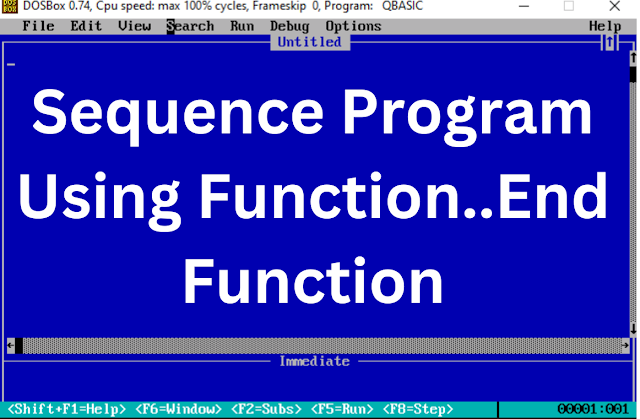 DOSBox 0.74, Cpu speed: max 100% cycles, Frameskip 0, Program: QBASIC

File Edit View Search Run Debug Options Help

Untitled

Sequence Program Using Function..End Function

Immediate

<Shift+F1=Help> <F6=Window> <F2=Subs> <F5=Run> <F8=Step> 00001:001